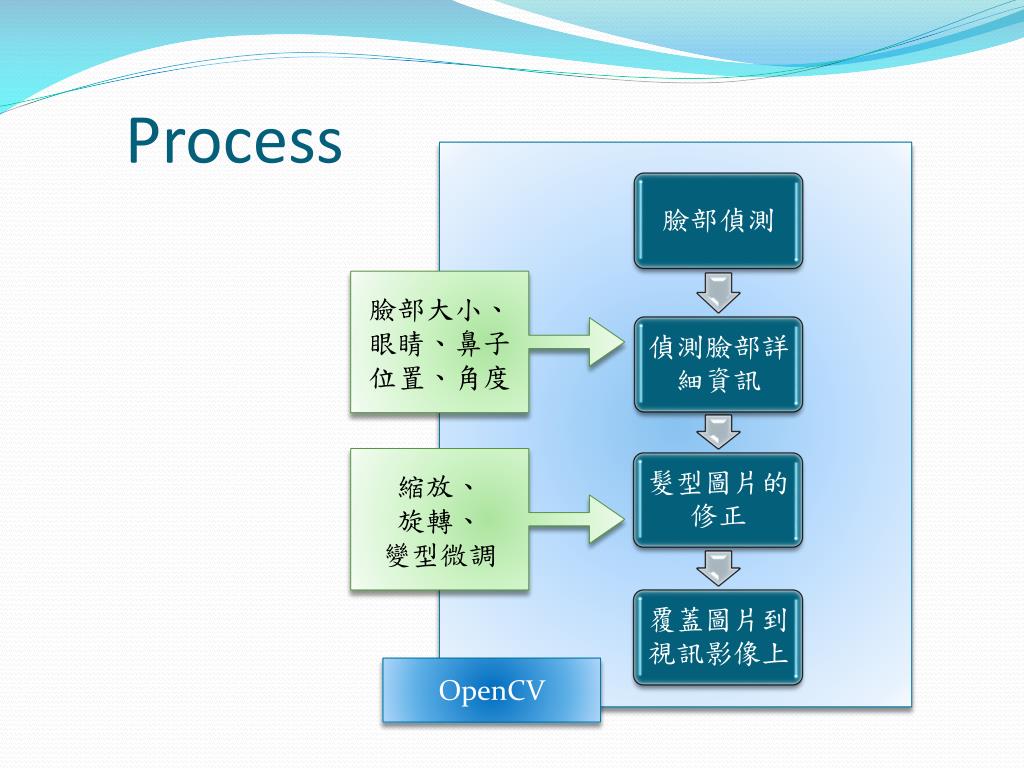 Process

臉部偵測

臉部大小、眼睛、鼻子位置、角度

偵測臉部詳細資訊

縮放、旋轉、變型微調

髮型圖片的修正

覆蓋圖片到視訊影像上

OpenCV